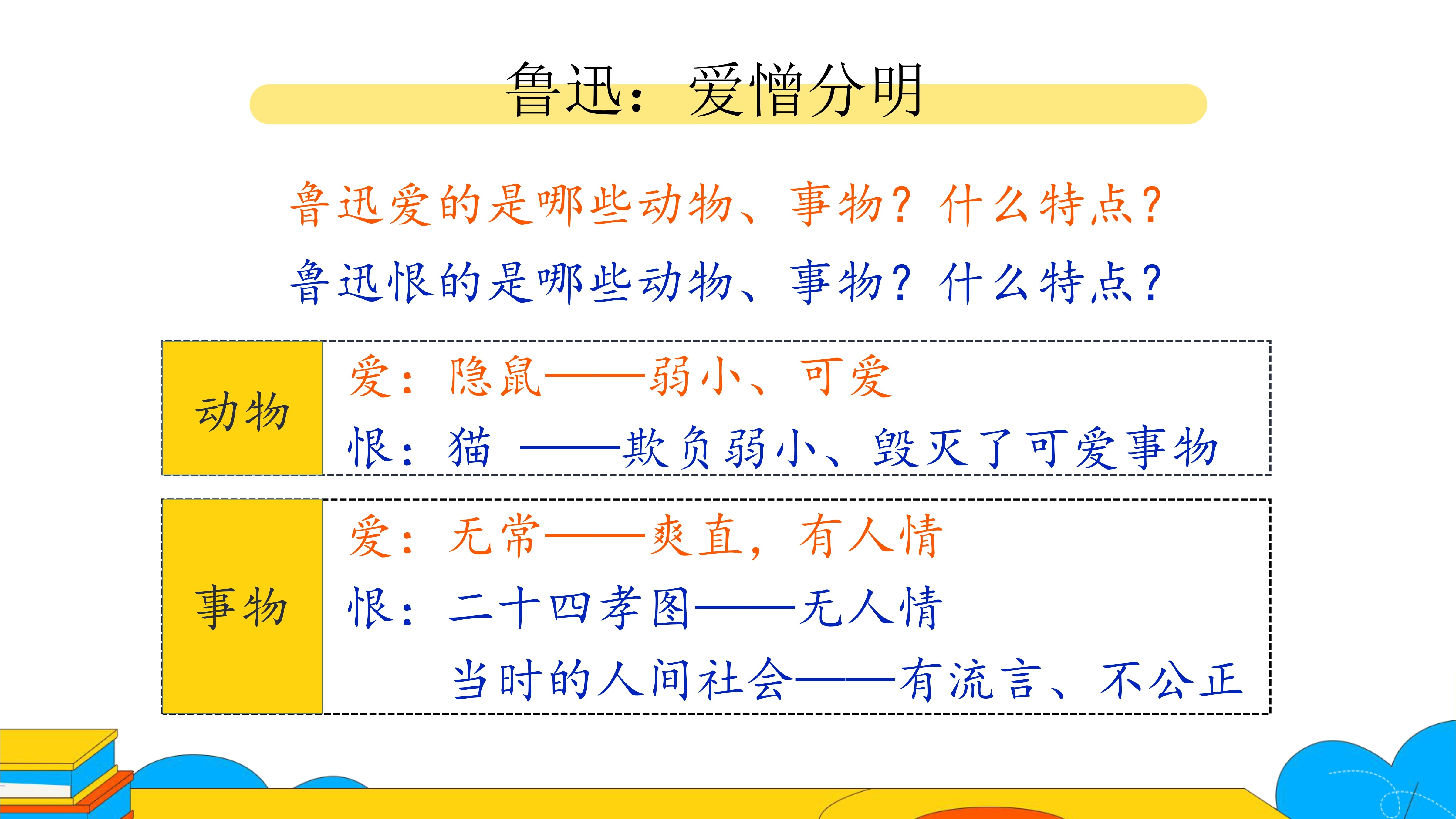 鲁迅：爱憎分明

鲁迅爱的是哪些动物、事物？什么特点？

鲁迅恨的是哪些动物、事物？什么特点？

动物

爱：隐鼠——弱小、可爱

恨：猫 ——欺负弱小、毁灭了可爱事物

事物

爱：无常——爽直，有人情

恨：二十四孝图——无人情

当时的人间社会——有流言、不公正